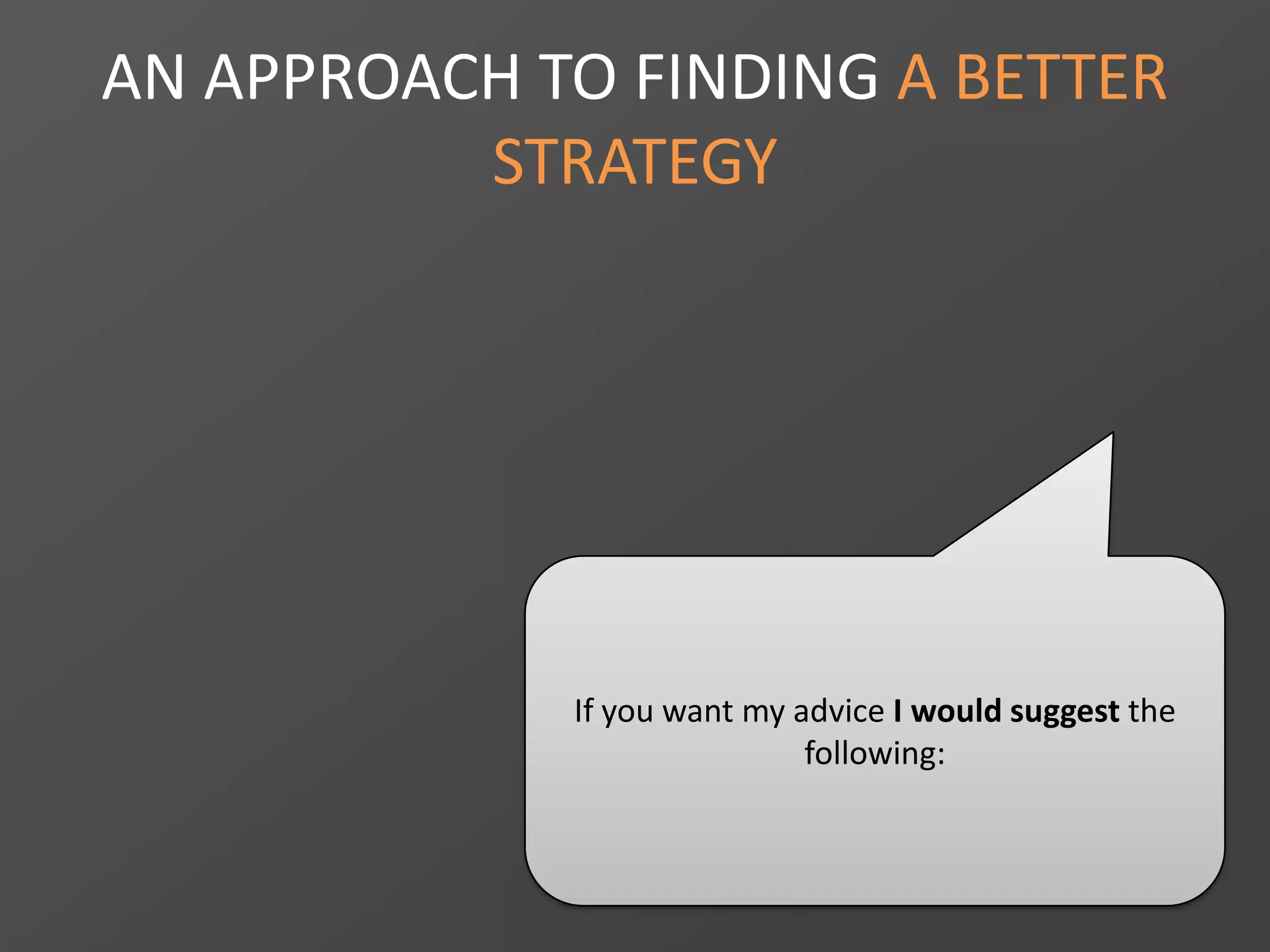 AN APPROACH TO FINDING A BETTER STRATEGY

If you want my advice I would suggest the following: